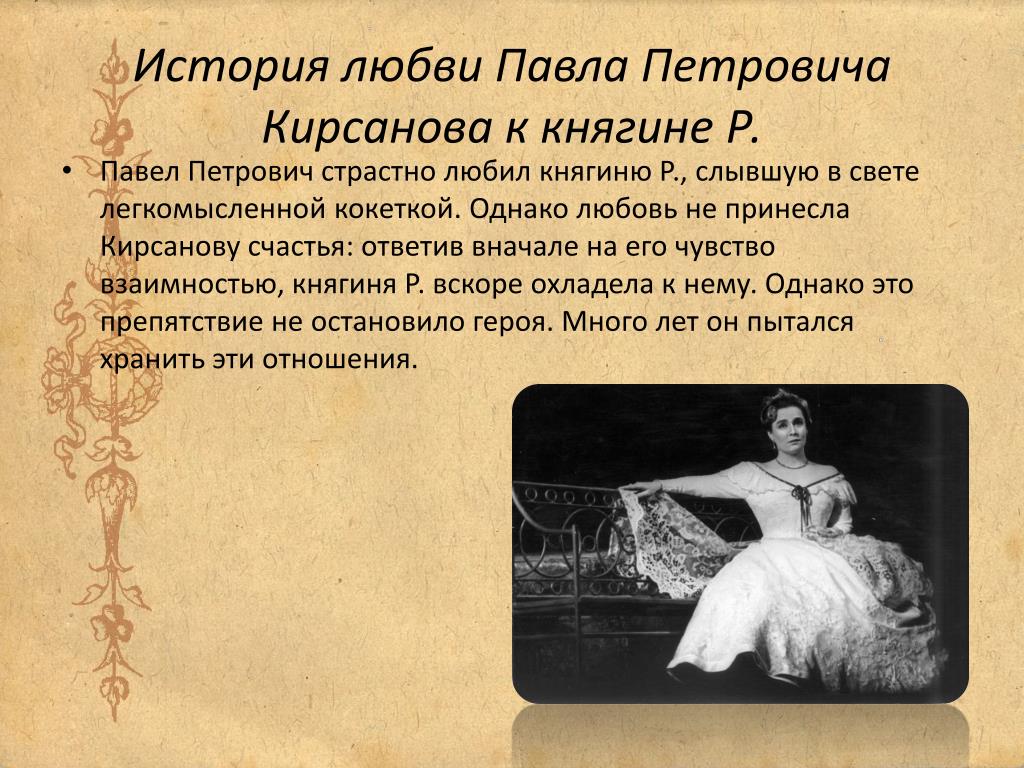 История любви Павла Петровича Кирсанова к княгине Р.

• Павел Петрович страстно любил княгиню Р., слывшую в свете легкомысленной кокеткой. Однако любовь не принесла Кирсанову счастья: ответив вначале на его чувство взаимностью, княгиня Р. вскоре охладела к нему. Однако это препятствие не остановило героя. Много лет он пытался хранить эти отношения.